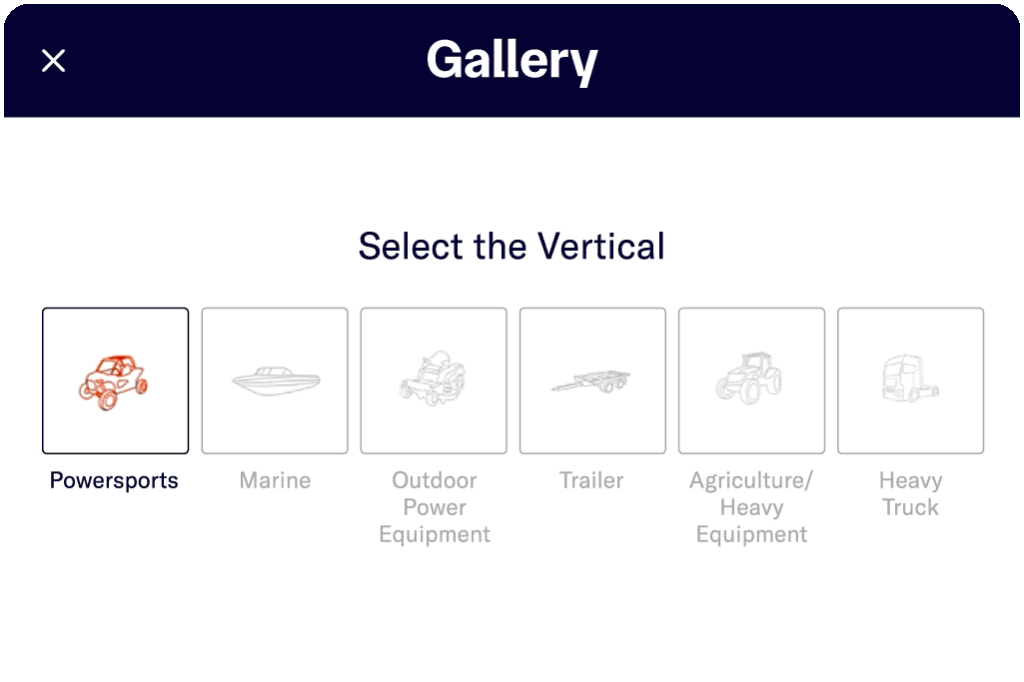 ×
Gallery

Select the Vertical

Powersports

Marine

Outdoor Power Equipment

Trailer

Agriculture/ Heavy Equipment

Heavy Truck